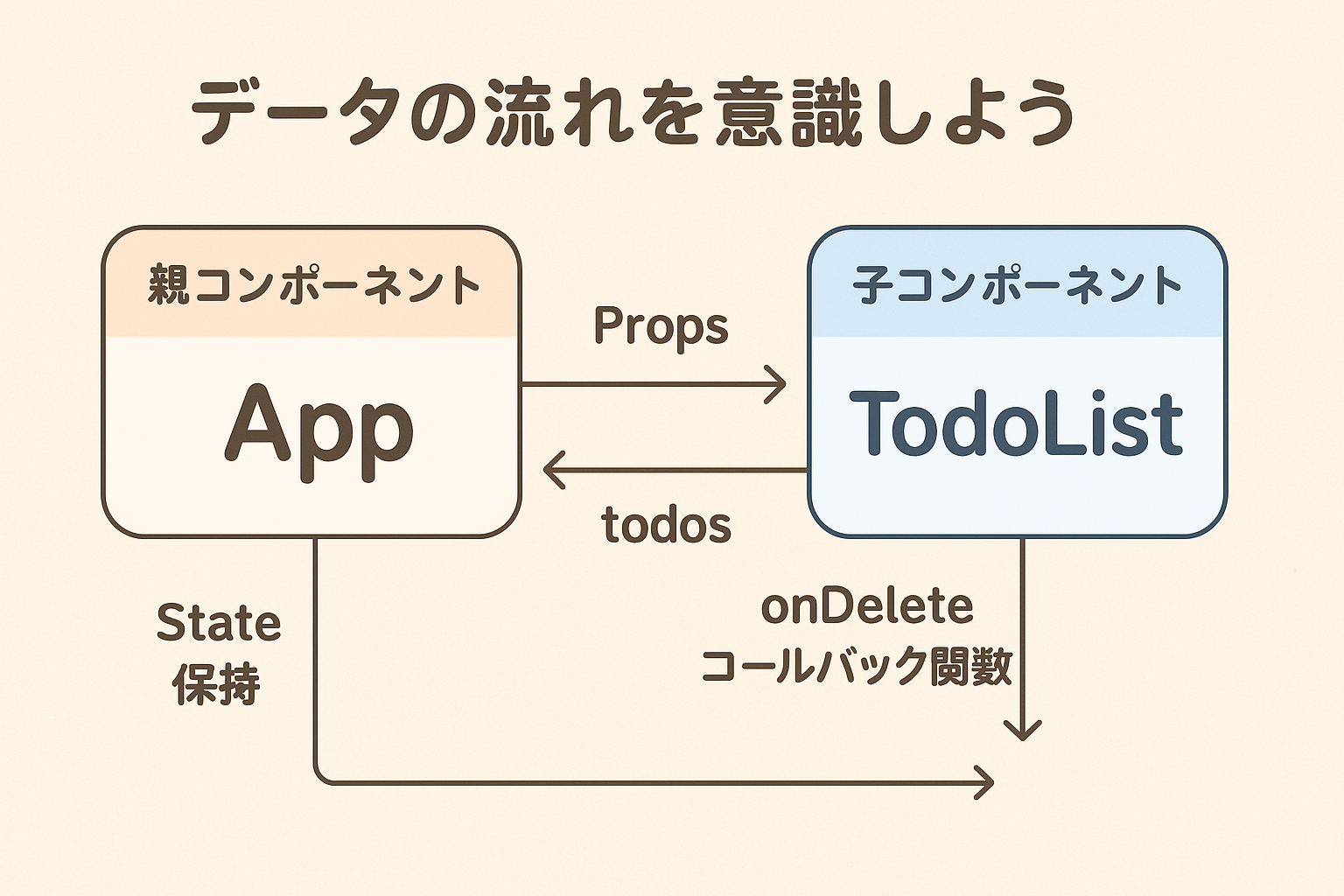 データの流れを意識しよう

親コンポーネント

App

Props

todos

子コンポーネント

TodoList

State
保持

onDelete
コールバック関数